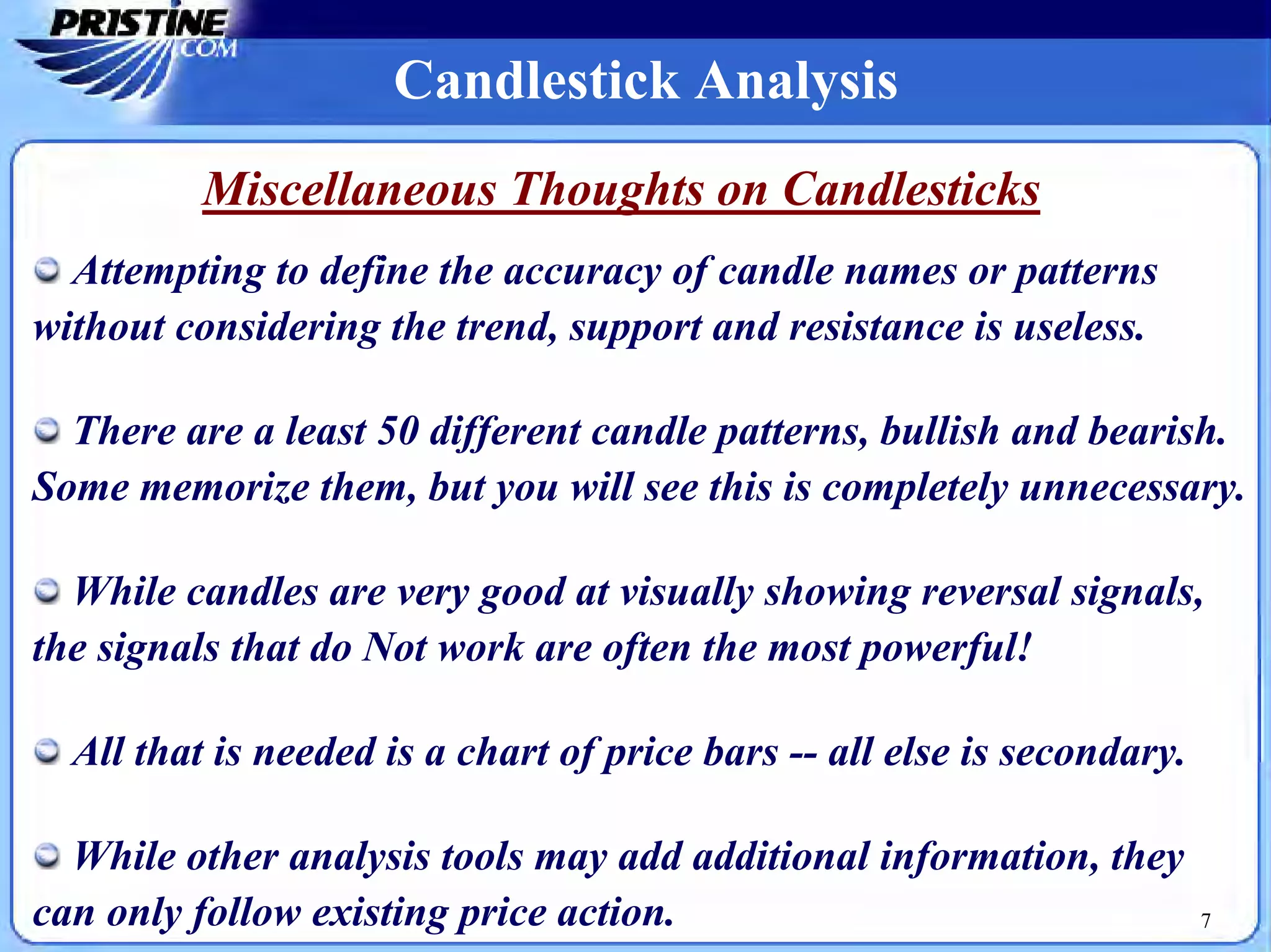 PRISTINE .COM

Candlestick Analysis

Miscellaneous Thoughts on Candlesticks

Attempting to define the accuracy of candle names or patterns without considering the trend, support and resistance is useless.

There are a least 50 different candle patterns, bullish and bearish. Some memorize them, but you will see this is completely unnecessary.

While candles are very good at visually showing reversal signals, the signals that do Not work are often the most powerful!

All that is needed is a chart of price bars -- all else is secondary.

While other analysis tools may add additional information, they can only follow existing price action.

7